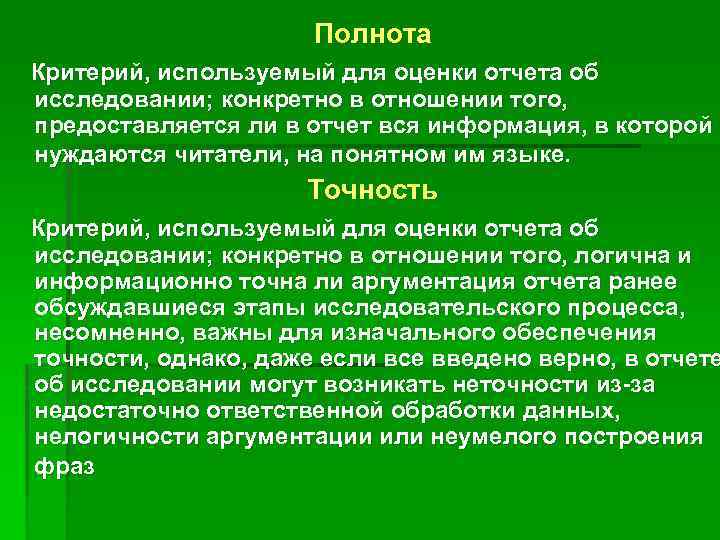 Полнота

Критерий, используемый для оценки отчета об исследовании; конкретно в отношении того, предоставляется ли в отчет вся информация, в которой нуждаются читатели, на понятном им языке.

Точность

Критерий, используемый для оценки отчета об исследовании; конкретно в отношении того, логична и информационно точна ли аргументация отчета ранее обсуждавшиеся этапы исследовательского процесса, несомненно, важны для изначального обеспечения точности, однако, даже если все введено верно, в отчете об исследовании могут возникать неточности из-за недостаточно ответственной обработки данных, нелогичности аргументации или неумелого построения фраз